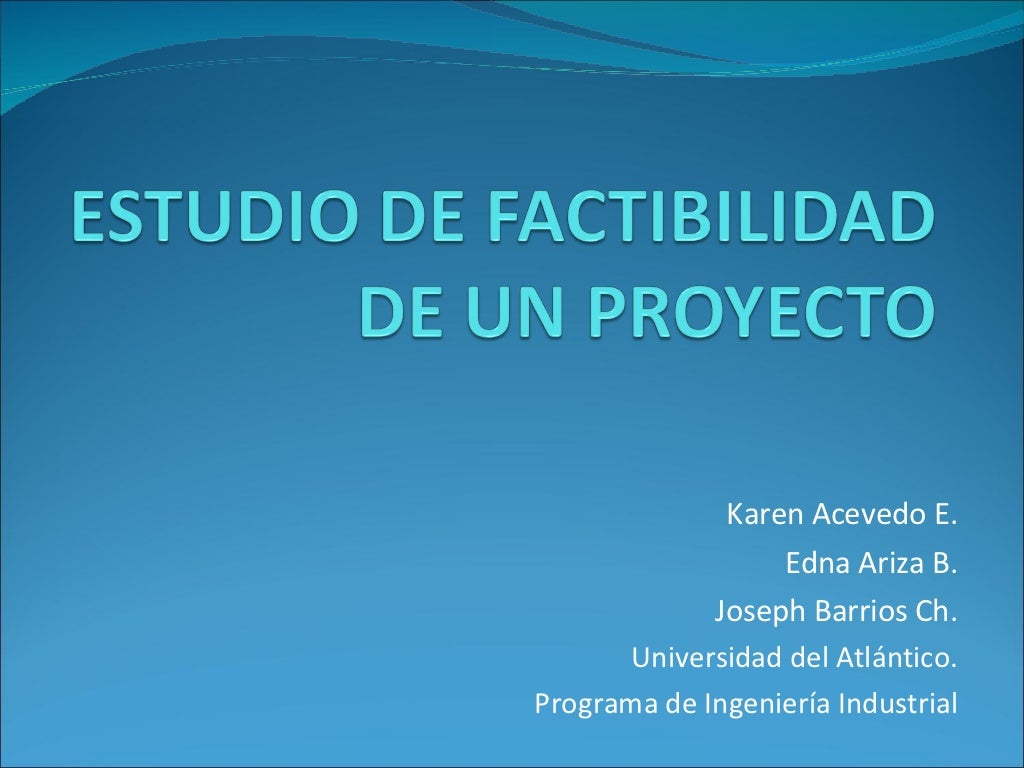 ESTUDIO DE FACTIBILIDAD DE UN PROYECTO

Karen Acevedo E.
Edna Ariza B.
Joseph Barrios Ch.
Universidad del Atlántico.
Programa de Ingeniería Industrial